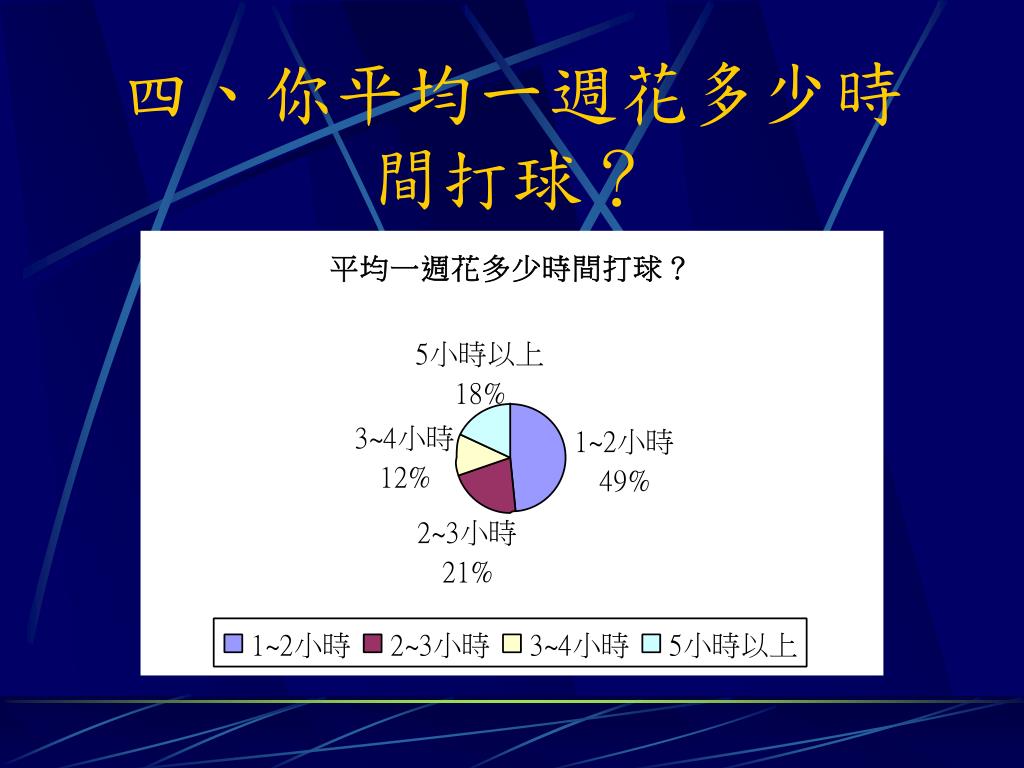 四、你平均一週花多少時間打球？

平均一週花多少時間打球？

5小時以上
18%

3~4小時
12%

1~2小時
49%

2~3小時
21%

1~2小時 2~3小時 3~4小時 5小時以上